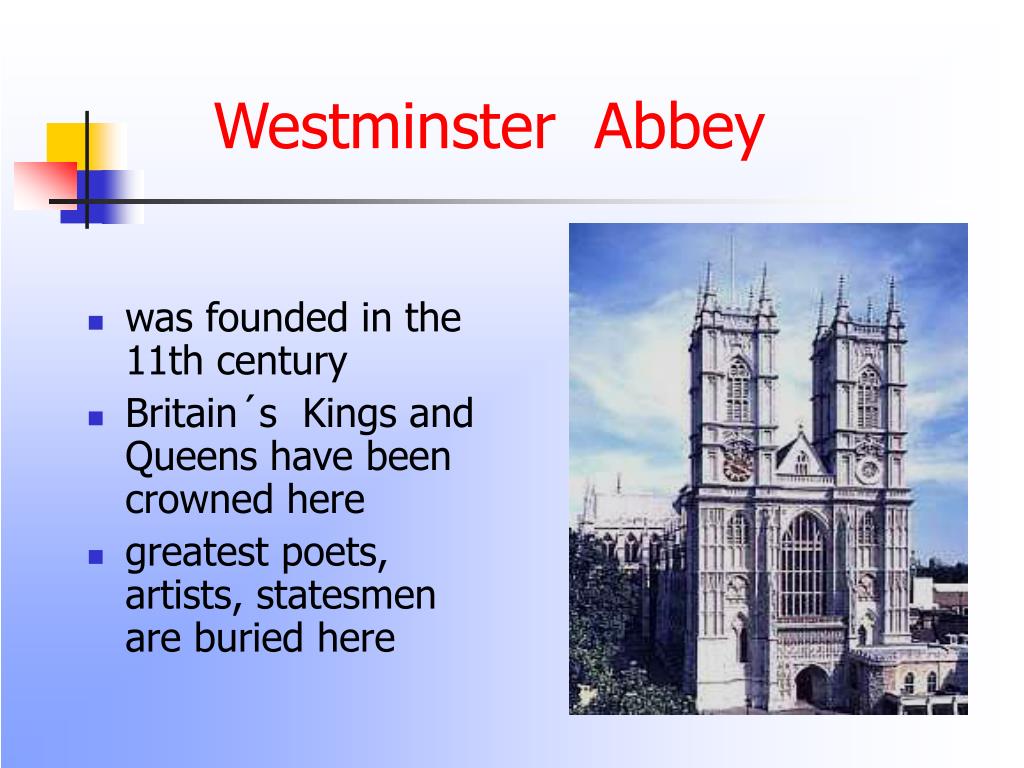 Westminster Abbey

- was founded in the 11th century
- Britain´s Kings and Queens have been crowned here
- greatest poets, artists, statesmen are buried here